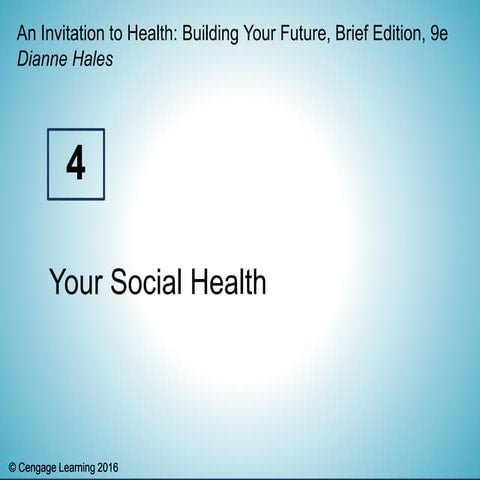 An Invitation to Health: Building Your Future, Brief Edition, 9e
Dianne Hales

4

Your Social Health

© Cengage Learning 2016